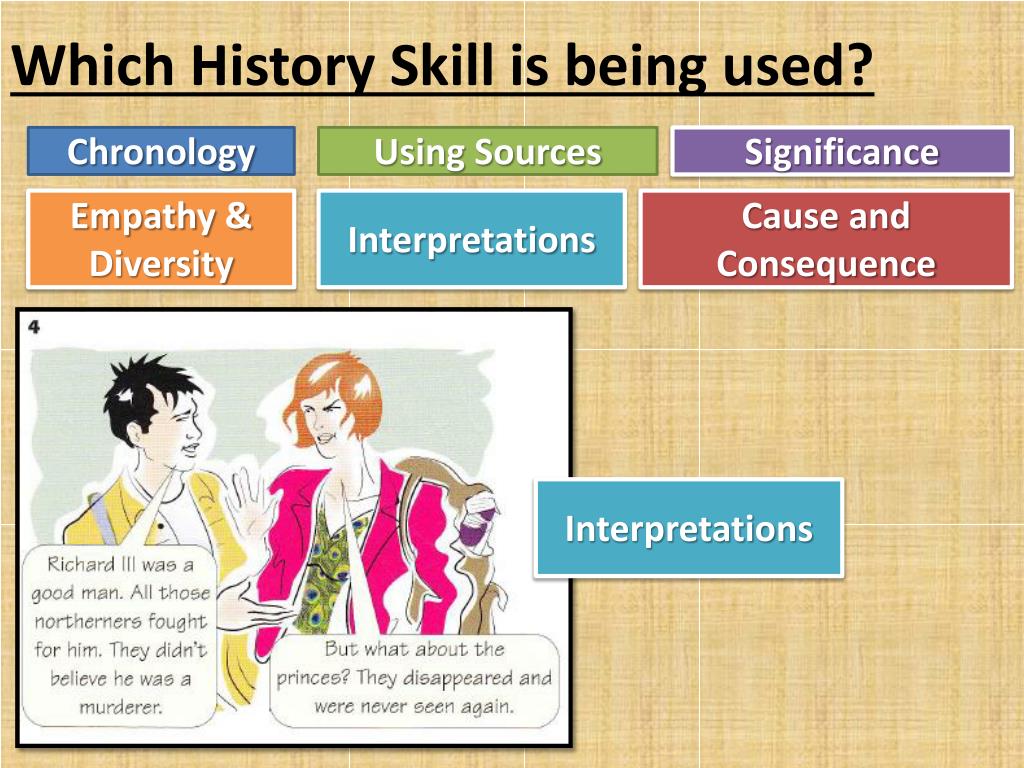 Which History Skill is being used?

Chronology

Using Sources

Significance

Empathy & Diversity

Interpretations

Cause and Consequence

4

Richard III was a good man. All those northerners fought for him. They didn't believe he was a murderer.

But what about the princes? They disappeared and were never seen again.

Interpretations